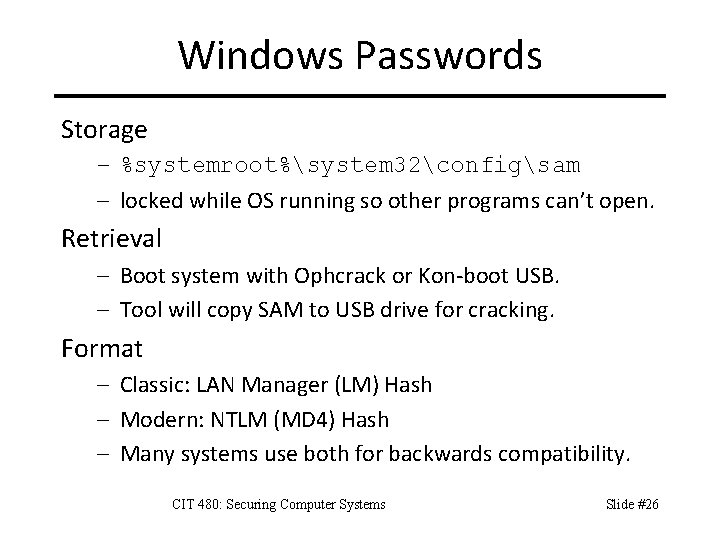 Windows Passwords

Storage
– %systemroot%\system32\config\sam
– locked while OS running so other programs can't open.

Retrieval
– Boot system with Ophcrack or Kon-boot USB.
– Tool will copy SAM to USB drive for cracking.

Format
– Classic: LAN Manager (LM) Hash
– Modern: NTLM (MD4) Hash
– Many systems use both for backwards compatibility.

CIT 480: Securing Computer Systems

Slide #26